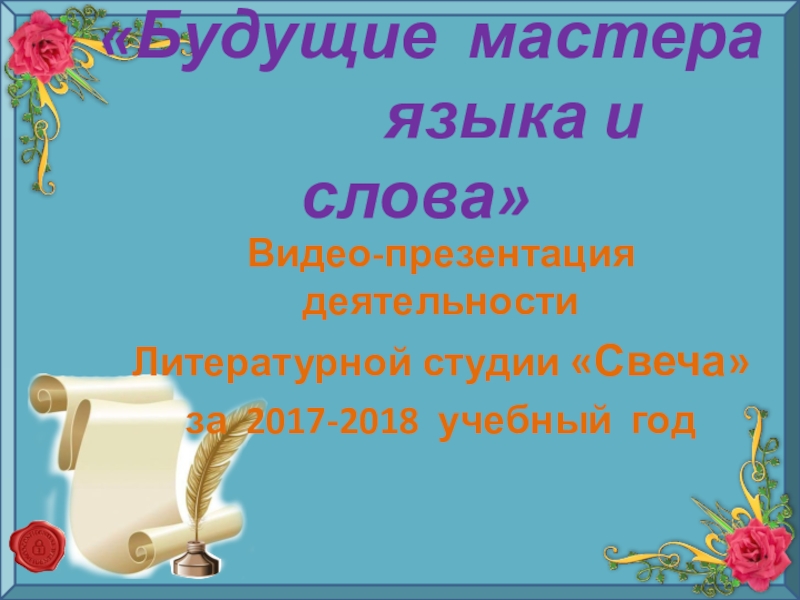 «Будущие мастера языка и слова»

Видео-презентация деятельности

Литературной студии «Свеча»

за 2017-2018 учебный год